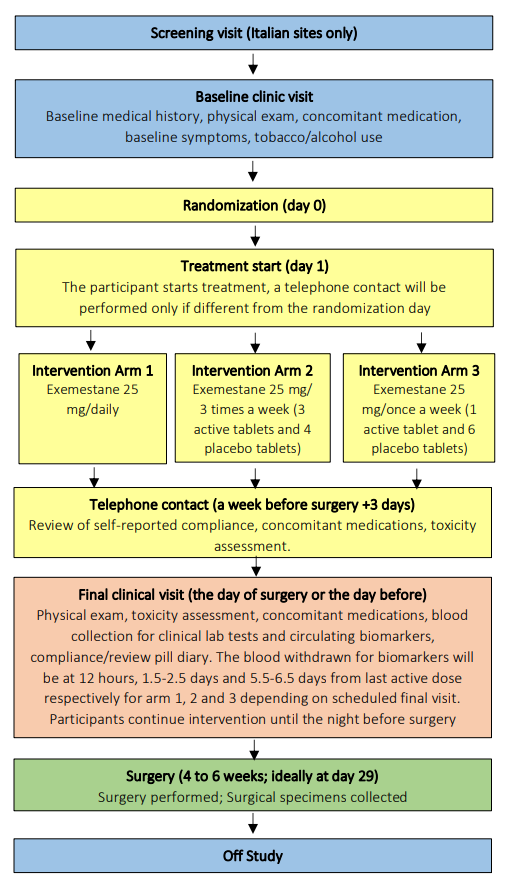 Screening visit (Italian sites only)

Baseline clinic visit
Baseline medical history, physical exam, concomitant medication, baseline symptoms, tobacco/alcohol use

Randomization (day 0)

Treatment start (day 1)
The participant starts treatment, a telephone contact will be performed only if different from the randomization day

Intervention Arm 1
Exemestane 25 mg/daily

Intervention Arm 2
Exemestane 25 mg/ 3 times a week (3 active tablets and 4 placebo tablets)

Intervention Arm 3
Exemestane 25 mg/once a week (1 active tablet and 6 placebo tablets)

Telephone contact (a week before surgery +3 days)
Review of self-reported compliance, concomitant medications, toxicity assessment.

Final clinical visit (the day of surgery or the day before)
Physical exam, toxicity assessment, concomitant medications, blood collection for clinical lab tests and circulating biomarkers, compliance/review pill diary. The blood withdrawn for biomarkers will be at 12 hours, 1.5-2.5 days and 5.5-6.5 days from last active dose respectively for arm 1, 2 and 3 depending on scheduled final visit. Participants continue intervention until the night before surgery

Surgery (4 to 6 weeks; ideally at day 29)
Surgery performed; Surgical specimens collected

Off Study